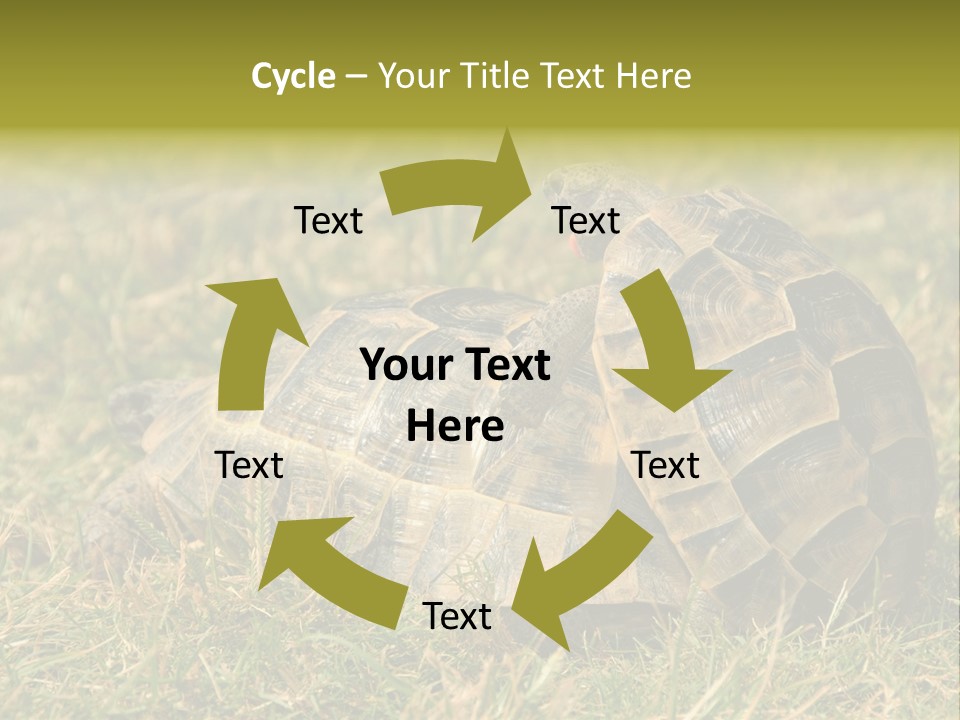 Cycle – Your Title Text Here

Text

Text

Your Text Here

Text

Text

Text